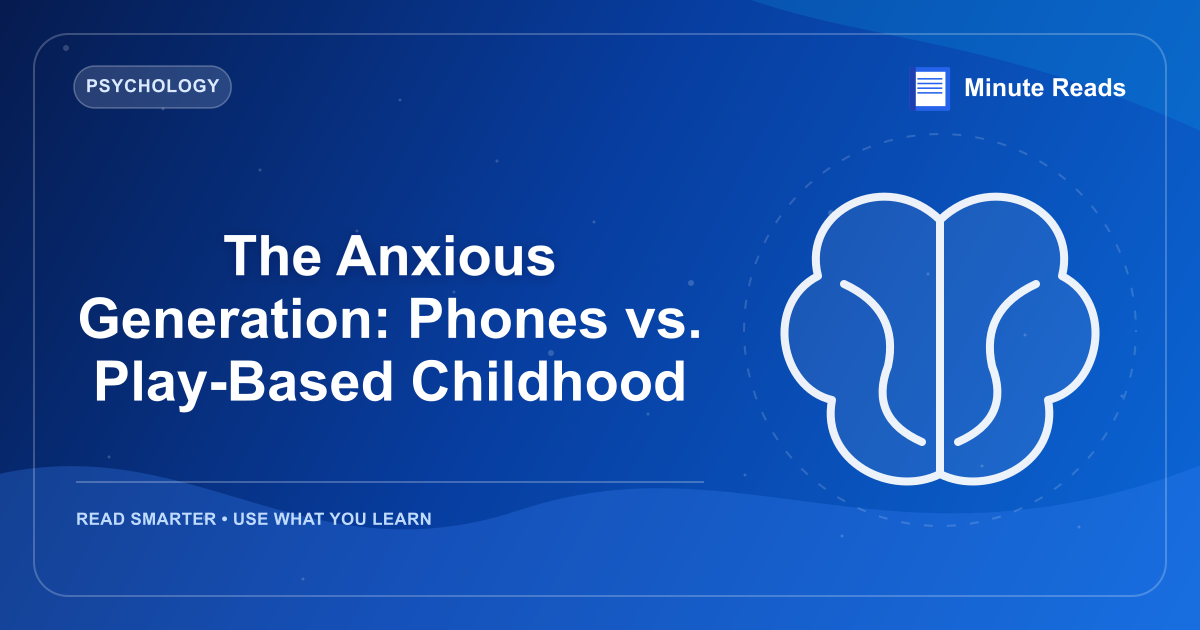 PSYCHOLOGY

Minute Reads

The Anxious Generation: Phones vs. Play-Based Childhood

READ SMARTER • USE WHAT YOU LEARN